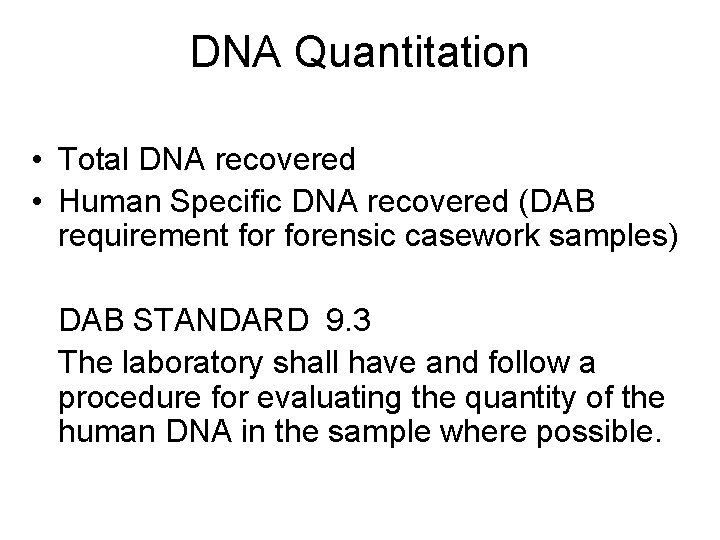 DNA Quantitation

• Total DNA recovered
• Human Specific DNA recovered (DAB requirement for forensic casework samples)

DAB STANDARD 9.3

The laboratory shall have and follow a procedure for evaluating the quantity of the human DNA in the sample where possible.